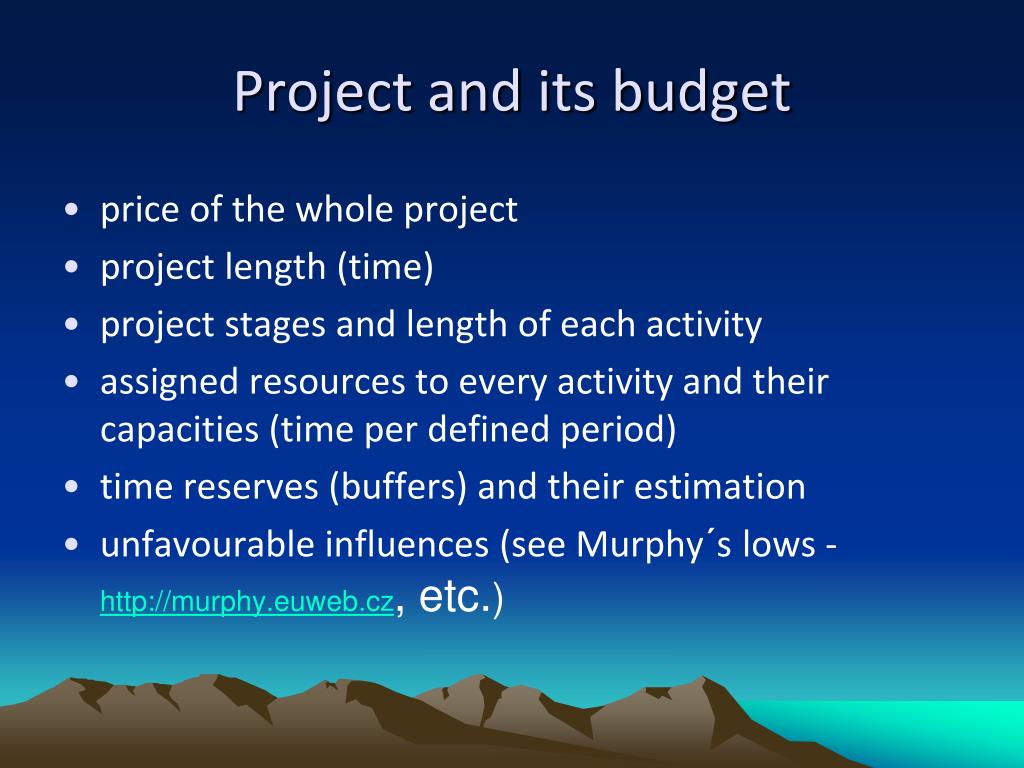 Project and its budget

• price of the whole project
• project length (time)
• project stages and length of each activity
• assigned resources to every activity and their capacities (time per defined period)
• time reserves (buffers) and their estimation
• unfavourable influences (see Murphy´s lows - http://murphy.euweb.cz, etc.)